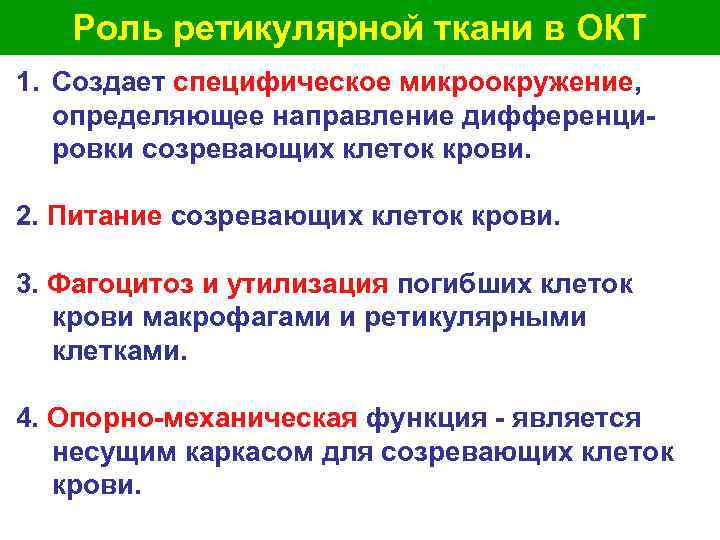 Роль ретикулярной ткани в ОКТ

1. Создает специфическое микроокружение, определяющее направление дифференцировки созревающих клеток крови.

2. Питание созревающих клеток крови.

3. Фагоцитоз и утилизация погибших клеток крови макрофагами и ретикулярными клетками.

4. Опорно-механическая функция - является несущим каркасом для созревающих клеток крови.